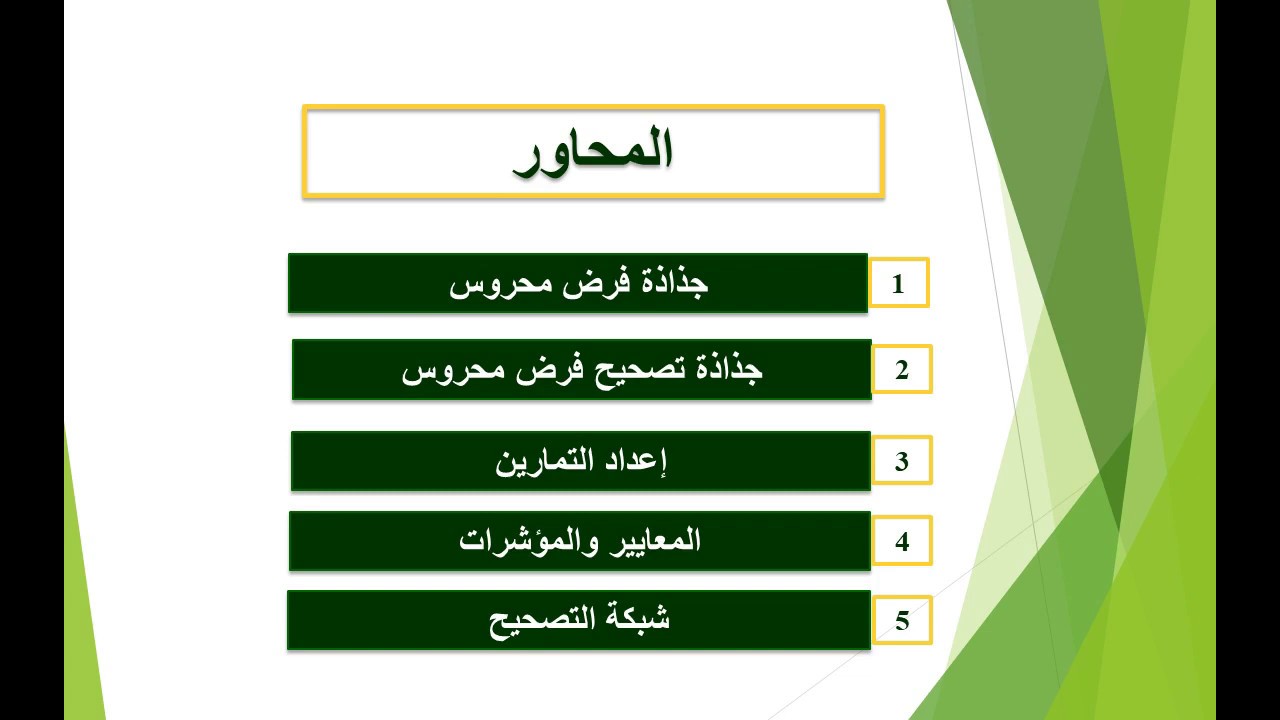 المحاور

1 جذاذة فرض محروس

2 جذاذة تصحيح فرض محروس

3 إعداد التمارين

4 المعايير والمؤشرات

5 شبكة التصحيح